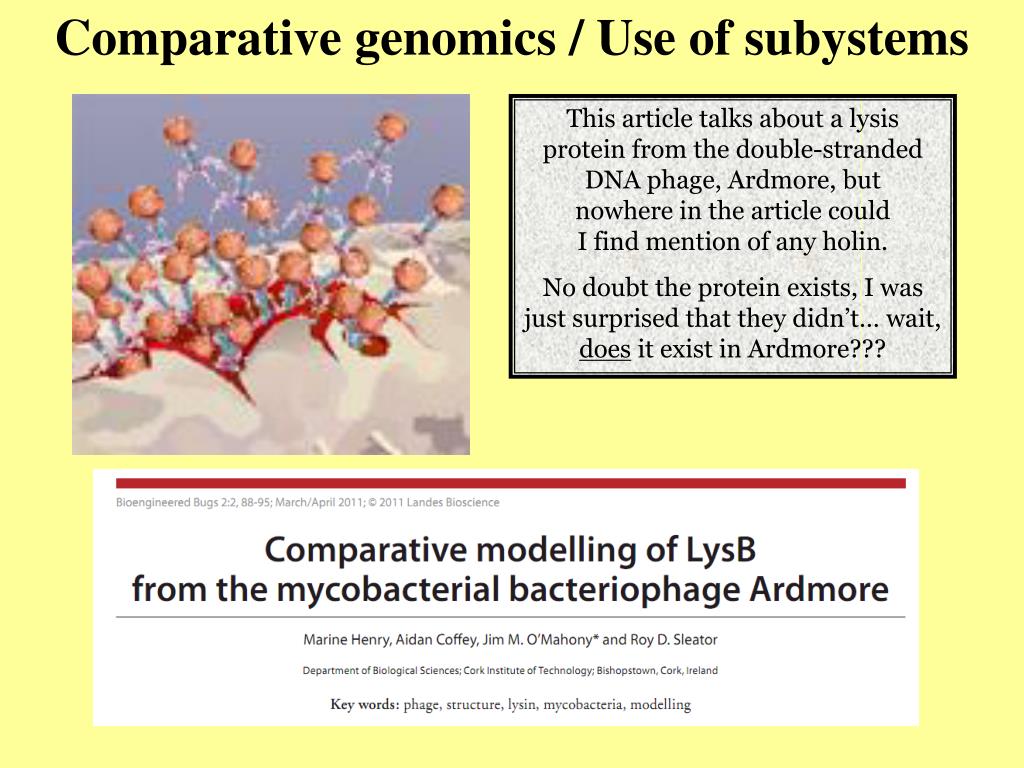 Comparative genomics / Use of subystems

This article talks about a lysis protein from the double-stranded DNA phage, Ardmore, but nowhere in the article could I find mention of any holin.

No doubt the protein exists, I was just surprised that they didn't… wait, does it exist in Ardmore???

Bioengineered Bugs 2:2, 88-95; March/April 2011; © 2011 Landes Bioscience

Comparative modelling of LysB from the mycobacterial bacteriophage Ardmore

Marine Henry, Aidan Coffey, Jim M. O'Mahony* and Roy D. Sleator

Department of Biological Sciences; Cork Institute of Technology; Bishopstown, Cork, Ireland

Key words: phage, structure, lysin, mycobacteria, modelling